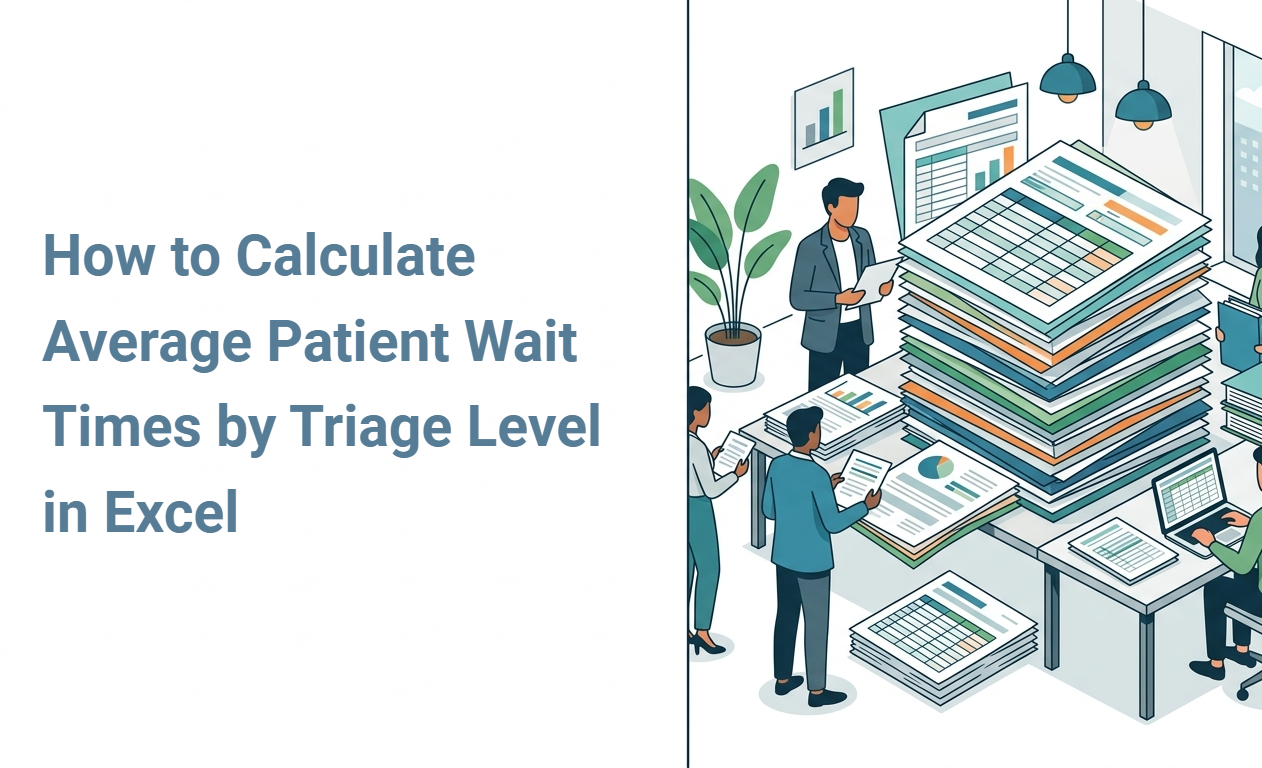 How to Calculate Average Patient Wait Times by Triage Level in Excel